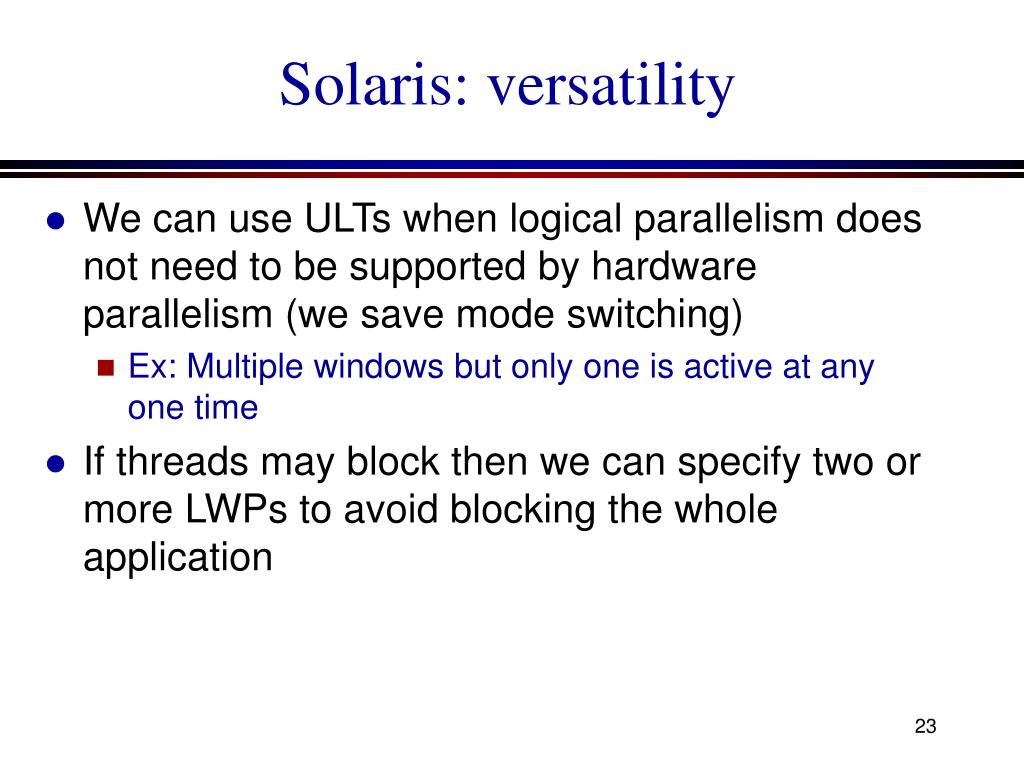 Solaris: versatility

- We can use ULTs when logical parallelism does not need to be supported by hardware parallelism (we save mode switching)
  - Ex: Multiple windows but only one is active at any one time
- If threads may block then we can specify two or more LWPs to avoid blocking the whole application

23